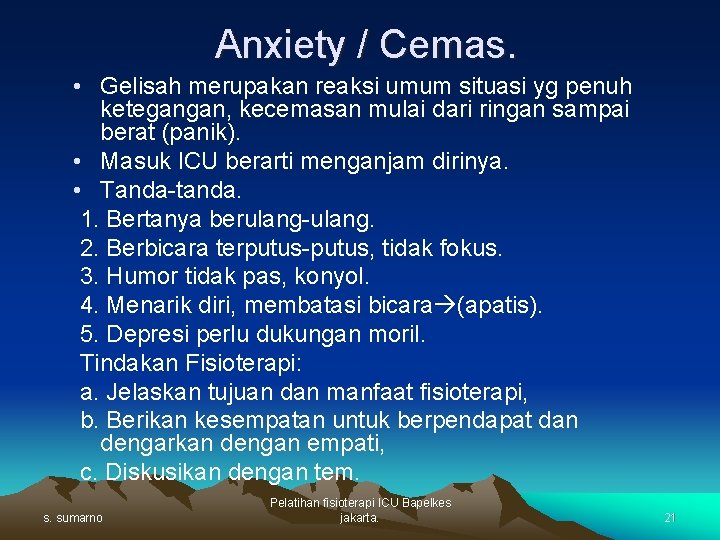 Anxiety / Cemas.

• Gelisah merupakan reaksi umum situasi yg penuh ketegangan, kecemasan mulai dari ringan sampai berat (panik).

• Masuk ICU berarti menganjam dirinya.

• Tanda-tanda.

1. Bertanya berulang-ulang.

2. Berbicara terputus-putus, tidak fokus.

3. Humor tidak pas, konyol.

4. Menarik diri, membatasi bicara→(apatis).

5. Depresi perlu dukungan moril.

Tindakan Fisioterapi:

a. Jelaskan tujuan dan manfaat fisioterapi,

b. Berikan kesempatan untuk berpendapat dan dengarkan dengan empati,

c. Diskusikan dengan tem.

s. sumarno

Pelatihan fisioterapi ICU Bapelkes jakarta.

21